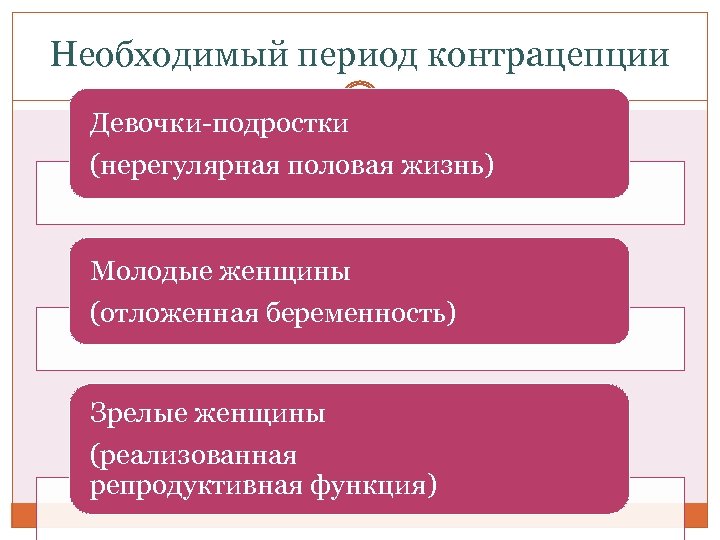 Необходимый период контрацепции

Девочки-подростки
(нерегулярная половая жизнь)

Молодые женщины
(отложенная беременность)

Зрелые женщины
(реализованная репродуктивная функция)